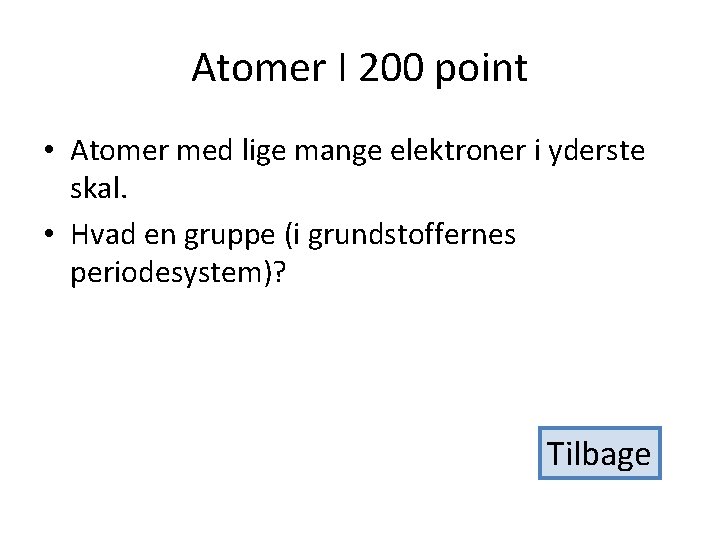 Atomer I 200 point

• Atomer med lige mange elektroner i yderste skal.
• Hvad en gruppe (i grundstoffernes periodesystem)?

Tilbage